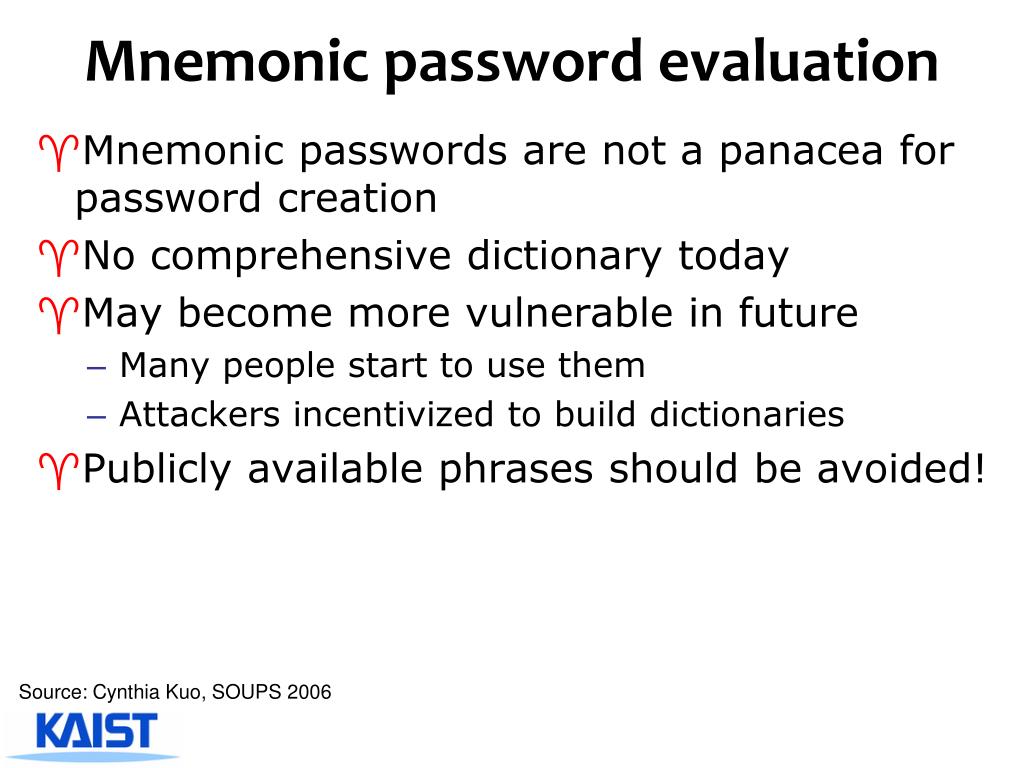 Mnemonic password evaluation

♈Mnemonic passwords are not a panacea for password creation

♈No comprehensive dictionary today

♈May become more vulnerable in future

– Many people start to use them

– Attackers incentivized to build dictionaries

♈Publicly available phrases should be avoided!

Source: Cynthia Kuo, SOUPS 2006

KAIST